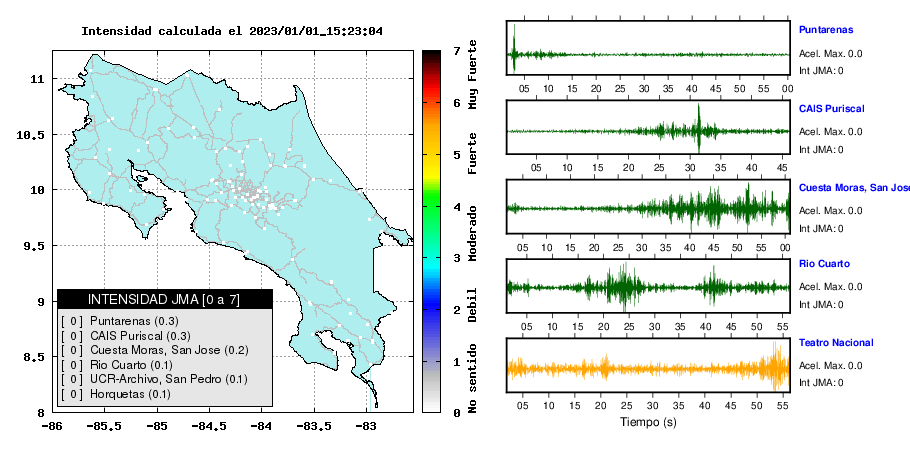 Intensidad calculada el 2023/01/01_15:23:04

11
10.5
10
9.5
9
8.5
8

-86 -85.5 -85 -84.5 -84 -83.5 -83

INTENSIDAD JMA [0 a 7]
[ 0 ] Puntarenas (0.3)
[ 0 ] CAIS Puriscal (0.3)
[ 0 ] Cuesta Moras, San Jose (0.2)
[ 0 ] Rio Cuarto (0.1)
[ 0 ] UCR-Archivo, San Pedro (0.1)
[ 0 ] Horquetas (0.1)

7
6
5
4
3
2
1
0

Muy Fuerte
Fuerte
Moderado
Debil
No sentido

Puntarenas
Acel. Max. 0.0
Int JMA: 0
05 10 15 20 25 30 35 40 45 50 55 00

CAIS Puriscal
Acel. Max. 0.0
Int JMA: 0
05 10 15 20 25 30 35 40 45

Cuesta Moras, San Jose
Acel. Max. 0.0
Int JMA: 0
05 10 15 20 25 30 35 40 45 50 55 00

Rio Cuarto
Acel. Max. 0.0
Int JMA: 0
05 10 15 20 25 30 35 40 45 50 55

Teatro Nacional
Acel. Max. 0.0
Int JMA: 0
05 10 15 20 25 30 35 40 45 50 55

Tiempo (s)